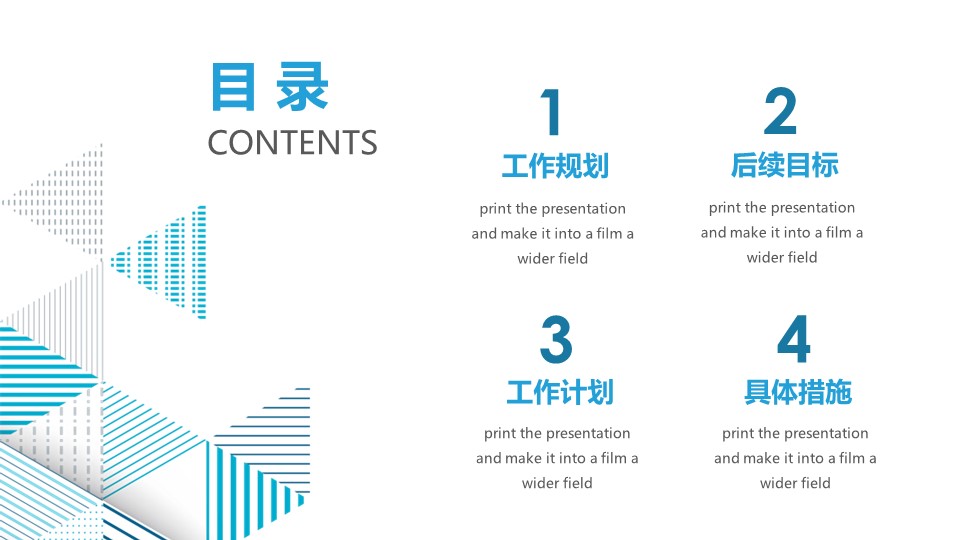 目录
CONTENTS

1
工作规划
print the presentation and make it into a film a wider field

2
后续目标
print the presentation and make it into a film a wider field

3
工作计划
print the presentation and make it into a film a wider field

4
具体措施
print the presentation and make it into a film a wider field